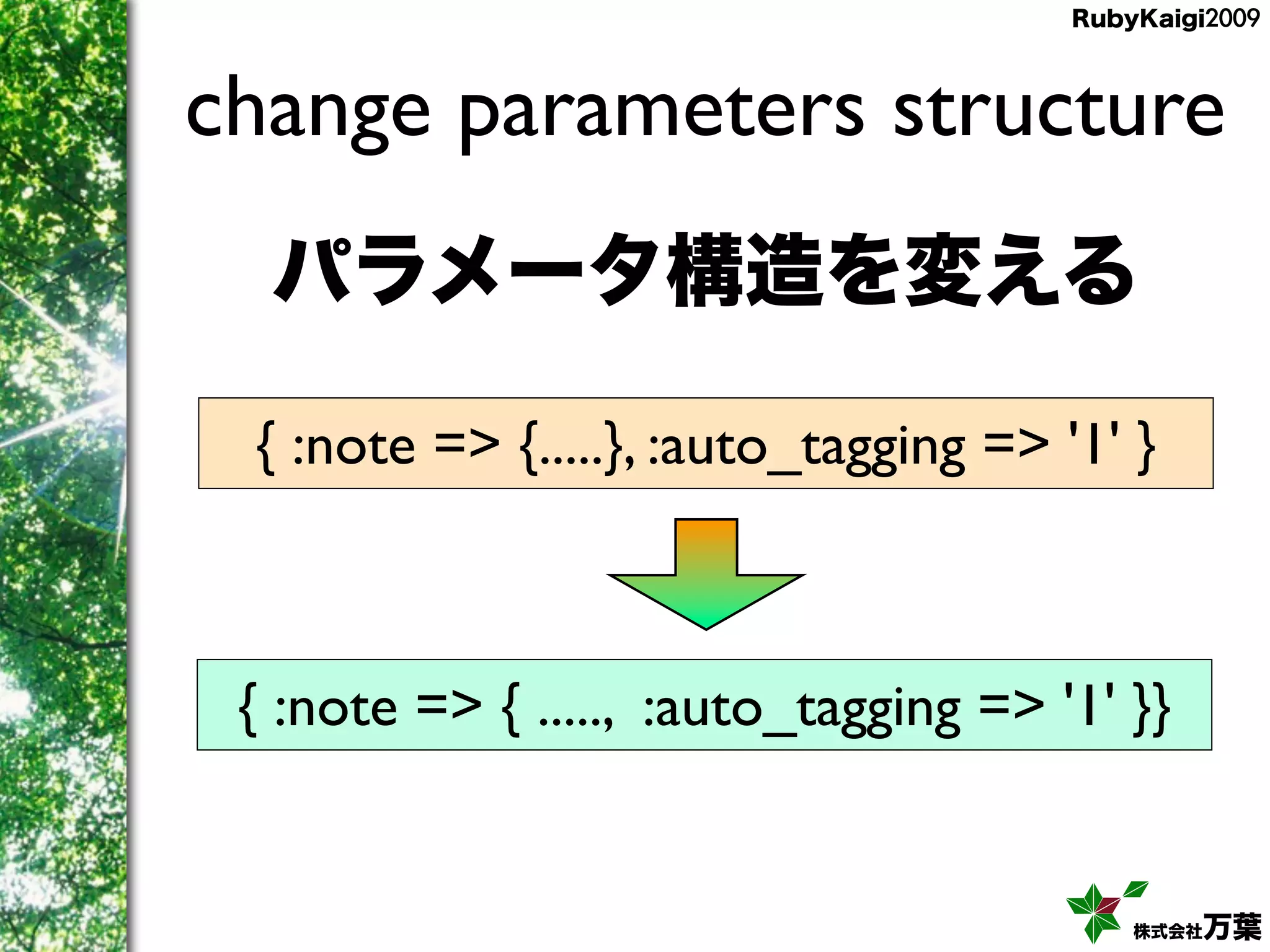 RubyKaigi2009

change parameters structure

パラメータ構造を変える

{ :note => {.....}, :auto_tagging => '1' }

{ :note => { ....., :auto_tagging => '1' }}

株式会社万葉